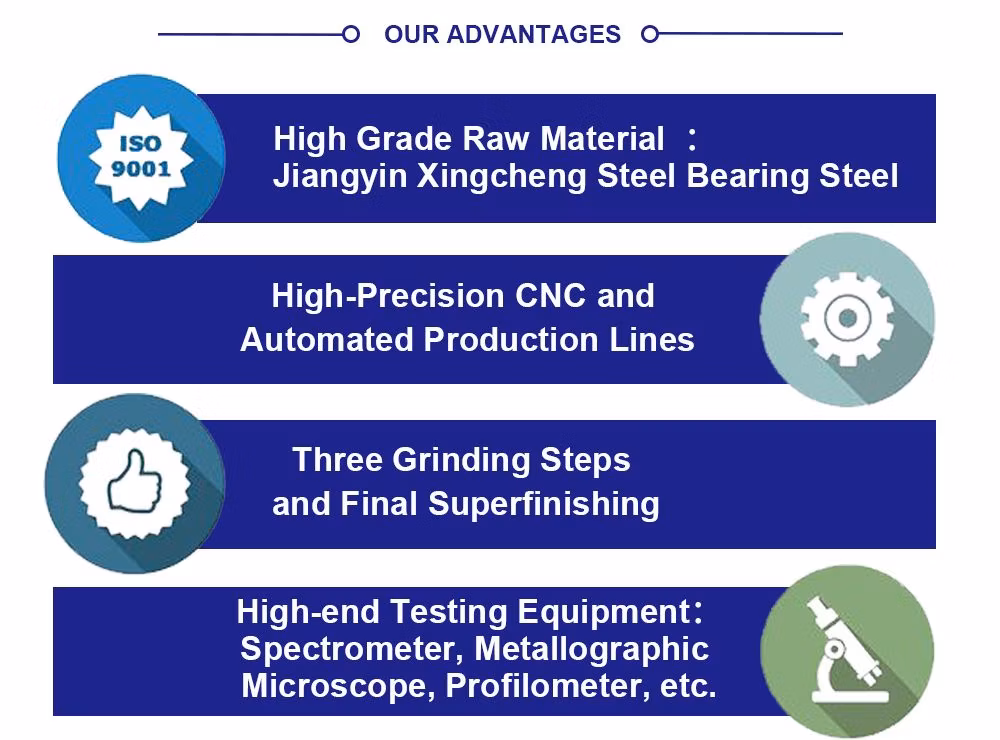 OUR ADVANTAGES

ISO 9001

High Grade Raw Material ：
Jiangyin Xingcheng Steel Bearing Steel

High-Precision CNC and
Automated Production Lines

Three Grinding Steps
and Final Superfinishing

High-end Testing Equipment：
Spectrometer, Metallographic
Microscope, Profilometer, etc.